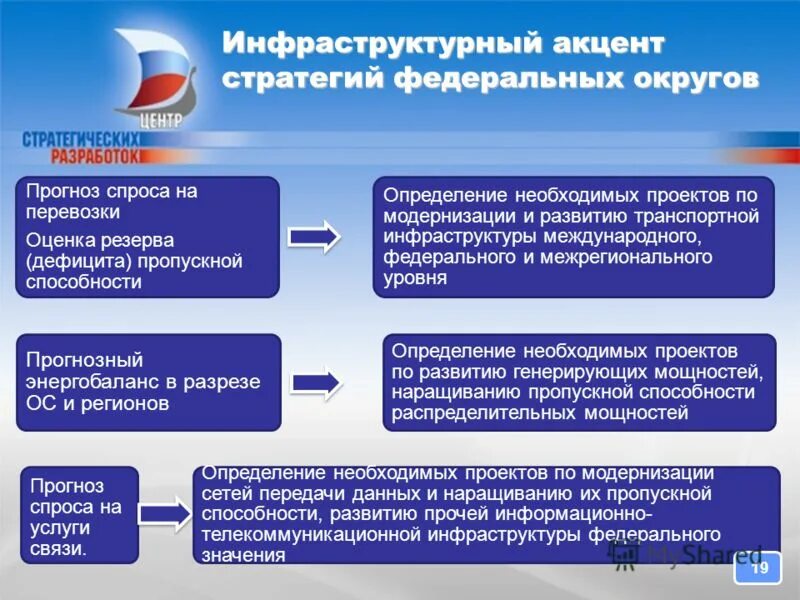 ЦЕНТР
СТРАТЕГИЧЕСКИХ
РАЗРАБОТОК

Инфраструктурный акцент стратегий федеральных округов

Прогноз спроса на перевозки
Оценка резерва (дефицита) пропускной способности

Определение необходимых проектов по модернизации и развитию транспортной инфраструктуры международного, федерального и межрегионального уровня

Прогнозный энергобаланс в разрезе ОС и регионов

Определение необходимых проектов по развитию генерирующих мощностей, наращиванию пропускной способности распределительных мощностей

Прогноз спроса на услуги связи.

Определение необходимых проектов по модернизации сетей передачи данных и наращиванию их пропускной способности, развитию прочей информационно-телекоммуникационной инфраструктуры федерального значения

MyShared
19